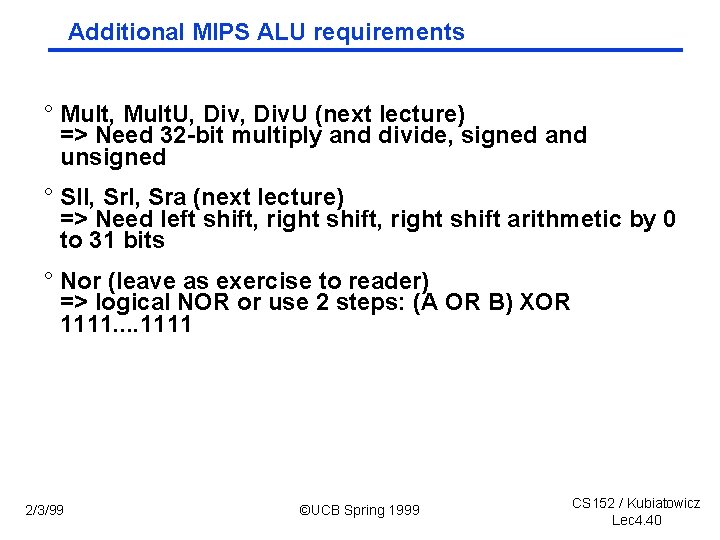 Additional MIPS ALU requirements

° Mult, MultU, Div, DivU (next lecture)
=> Need 32-bit multiply and divide, signed and unsigned

° Sll, Srl, Sra (next lecture)
=> Need left shift, right shift, right shift arithmetic by 0 to 31 bits

° Nor (leave as exercise to reader)
=> logical NOR or use 2 steps: (A OR B) XOR 1111....1111

2/3/99

©UCB Spring 1999

CS152 / Kubiatowicz
Lec4.40